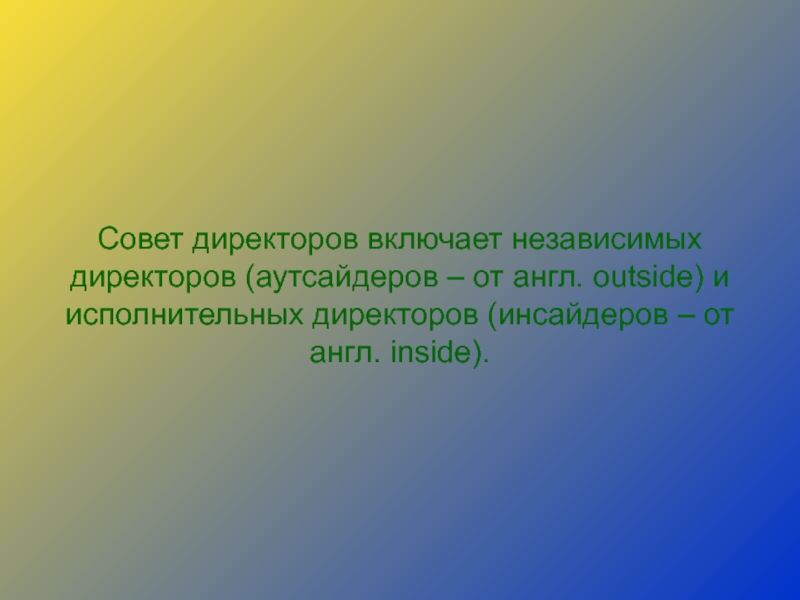 Совет директоров включает независимых директоров (аутсайдеров – от англ. outside) и исполнительных директоров (инсайдеров – от англ. inside).